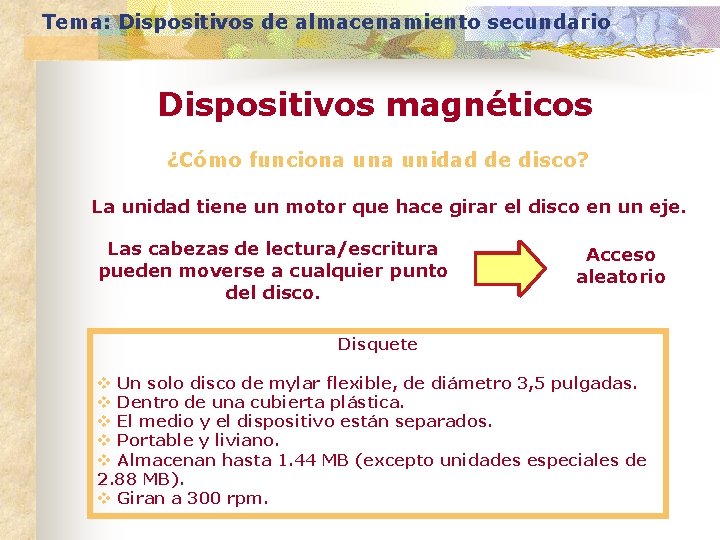 Tema: Dispositivos de almacenamiento secundario

Dispositivos magnéticos

¿Cómo funciona una unidad de disco?

La unidad tiene un motor que hace girar el disco en un eje.

Las cabezas de lectura/escritura pueden moverse a cualquier punto del disco.

Acceso aleatorio

Disquete

❖ Un solo disco de mylar flexible, de diámetro 3,5 pulgadas.
❖ Dentro de una cubierta plástica.
❖ El medio y el dispositivo están separados.
❖ Portable y liviano.
❖ Almacenan hasta 1.44 MB (excepto unidades especiales de 2.88 MB).
❖ Giran a 300 rpm.